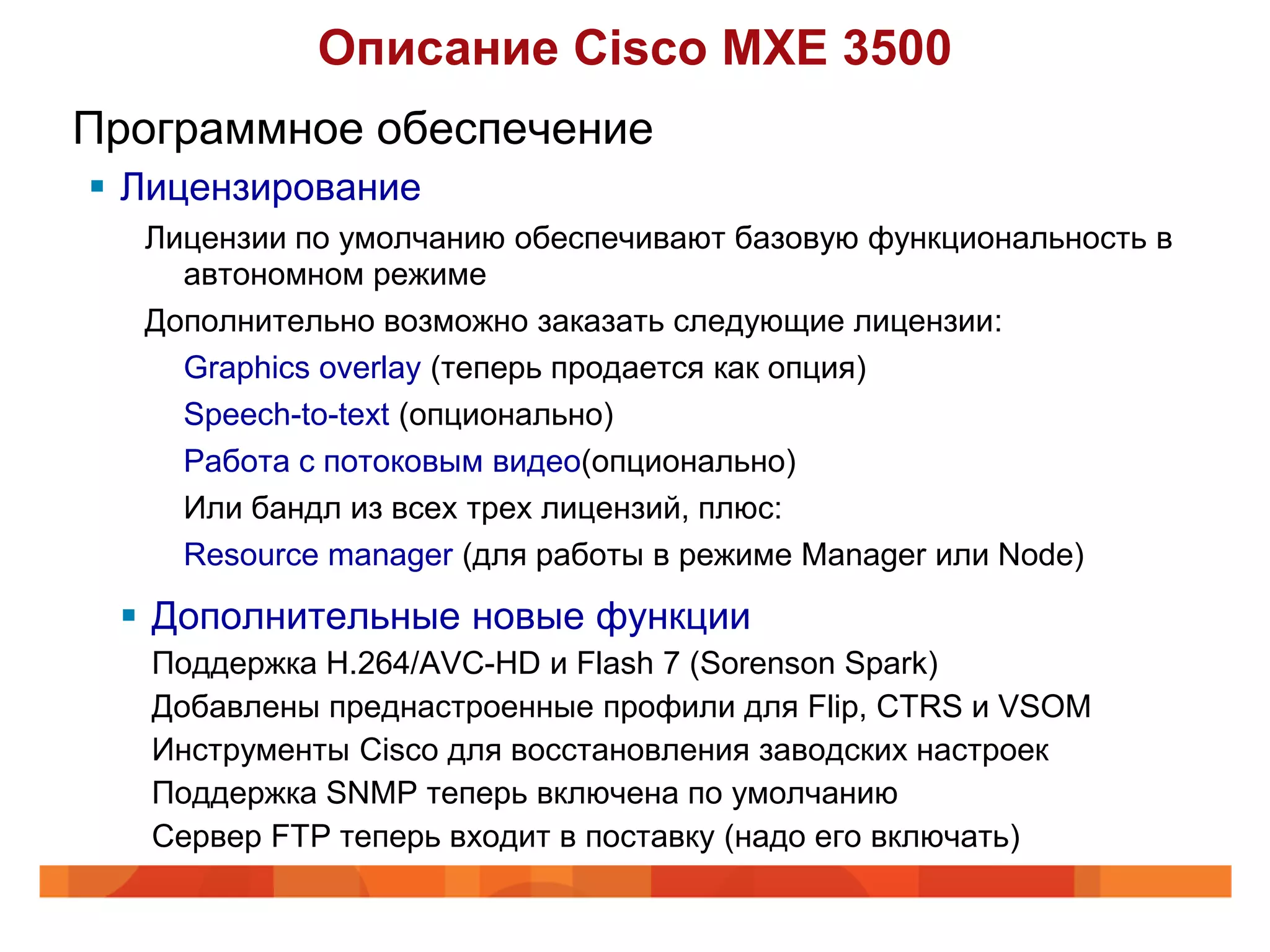 Описание Cisco MXE 3500

Программное обеспечение

▪ Лицензирование

Лицензии по умолчанию обеспечивают базовую функциональность в автономном режиме

Дополнительно возможно заказать следующие лицензии:

Graphics overlay (теперь продается как опция)

Speech-to-text (опционально)

Работа с потоковым видео(опционально)

Или бандл из всех трех лицензий, плюс:

Resource manager (для работы в режиме Manager или Node)

▪ Дополнительные новые функции

Поддержка H.264/AVC-HD и Flash 7 (Sorenson Spark)

Добавлены преднастроенные профили для Flip, CTRS и VSOM

Инструменты Cisco для восстановления заводских настроек

Поддержка SNMP теперь включена по умолчанию

Сервер FTP теперь входит в поставку (надо его включать)